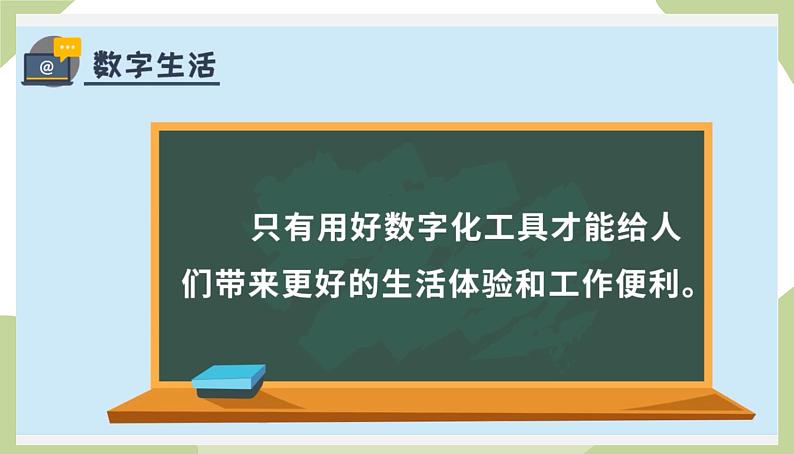 @

数字生活

只有用好数字化工具才能给人们带来更好的生活体验和工作便利。